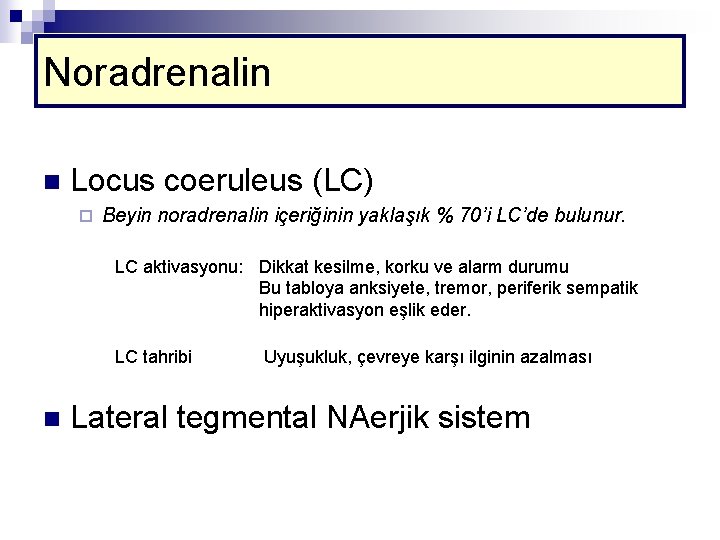 Noradrenalin

Locus coeruleus (LC)

Beyin noradrenalin içeriğinin yaklaşık % 70'i LC'de bulunur.

LC aktivasyonu: Dikkat kesilme, korku ve alarm durumu
Bu tabloya anksiyete, tremor, periferik sempatik hiperaktivasyon eşlik eder.

LC tahribi Uyuşukluk, çevreye karşı ilginin azalması

Lateral tegmental NAerjik sistem